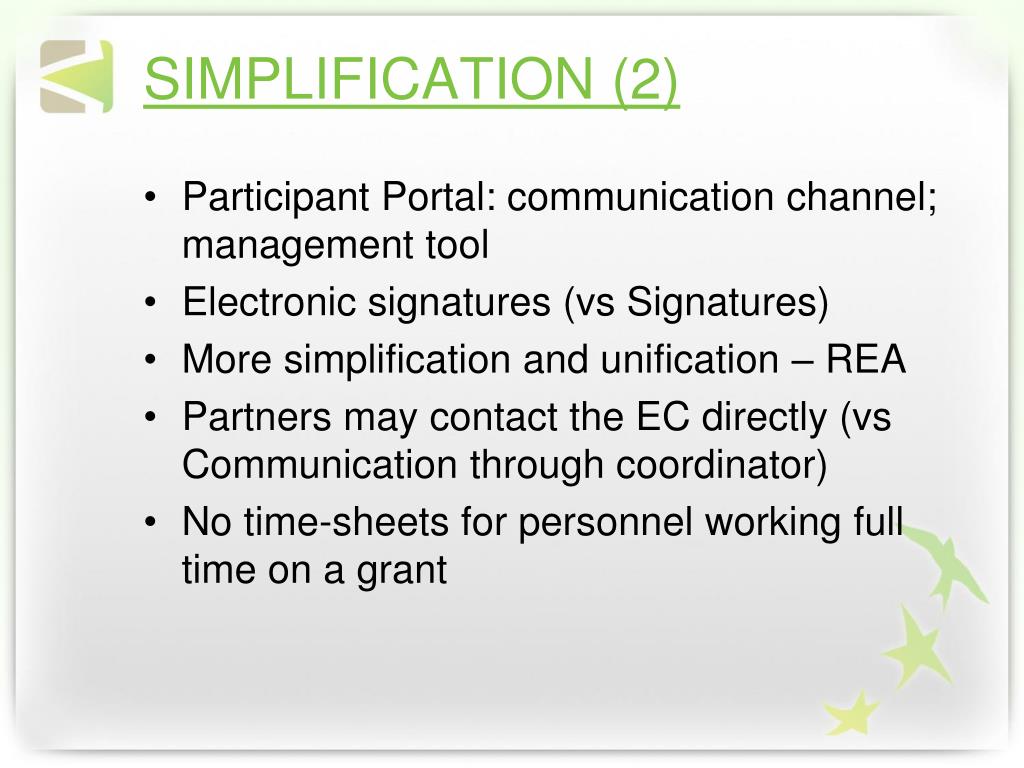 SIMPLIFICATION (2)

• Participant Portal: communication channel; management tool
• Electronic signatures (vs Signatures)
• More simplification and unification – REA
• Partners may contact the EC directly (vs Communication through coordinator)
• No time-sheets for personnel working full time on a grant